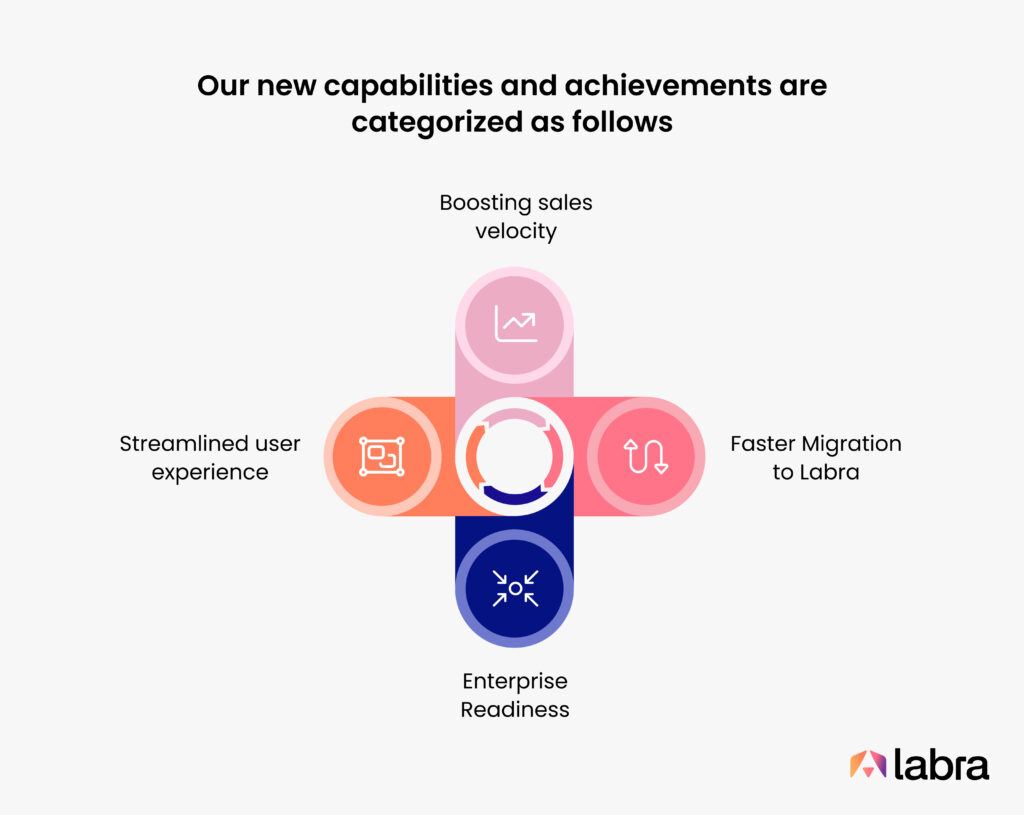 Our new capabilities and achievements are categorized as follows

Boosting sales velocity

Streamlined user experience

Faster Migration to Labra

Enterprise Readiness

labra